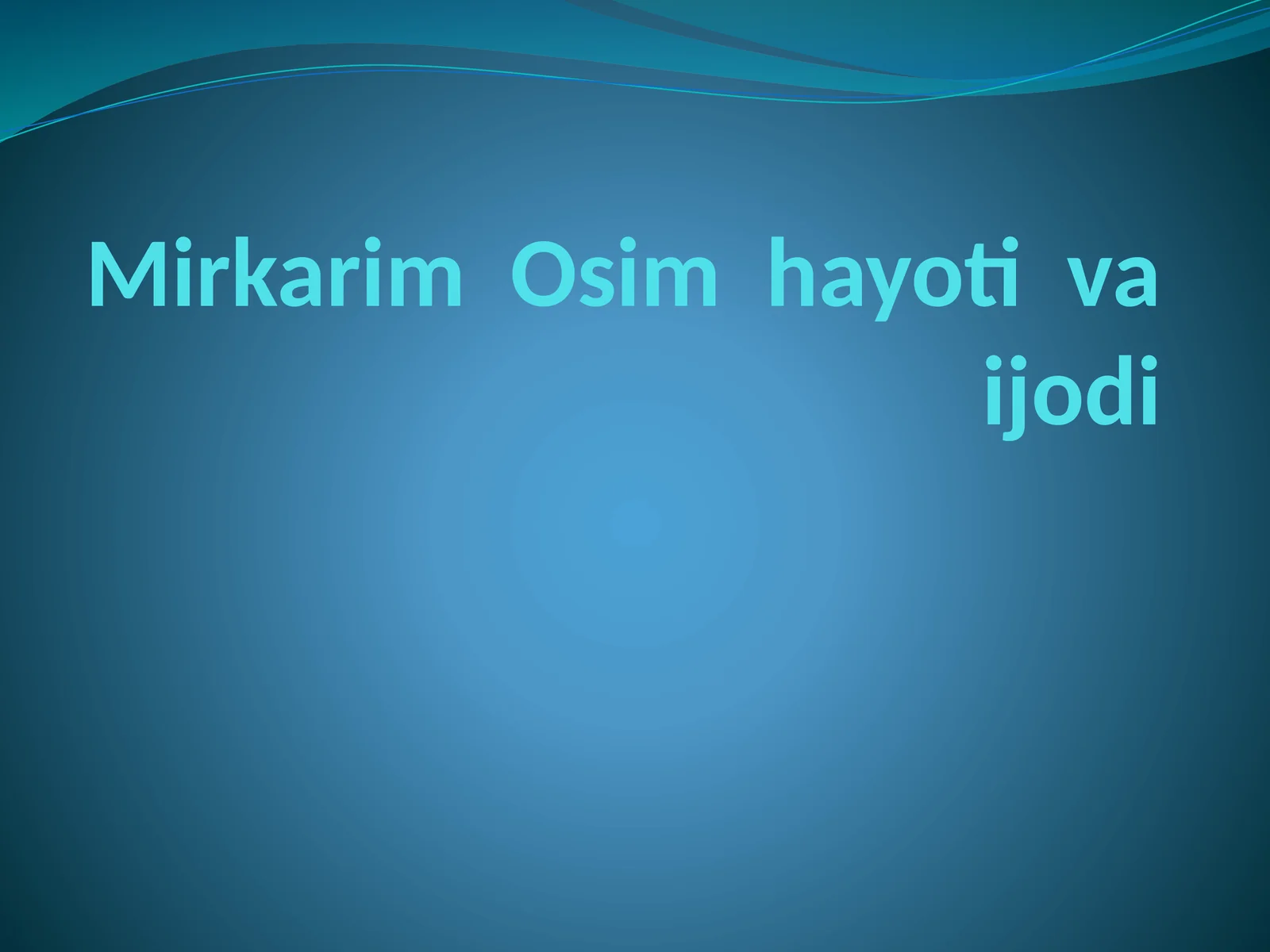 Mirkarim Osim hayoti va ijodi